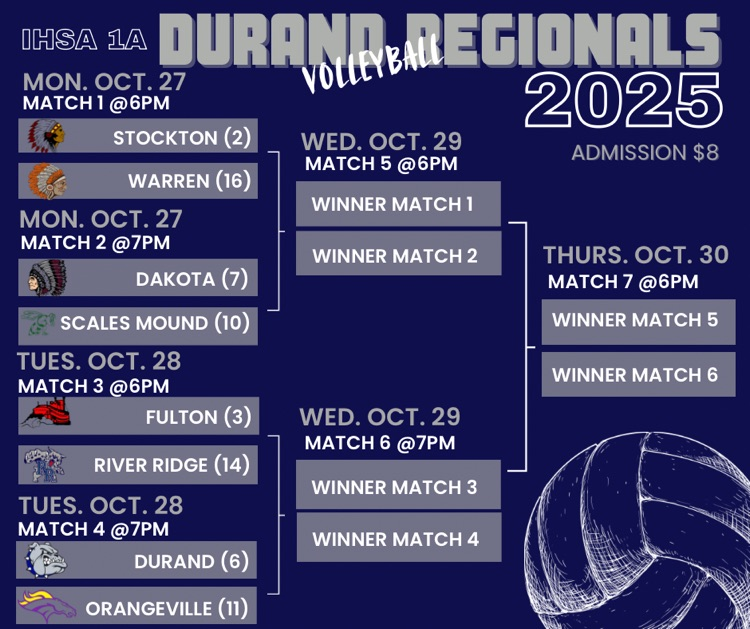 IHSA 1A DURAND REGIONALS

VOLLEYBALL

2025

ADMISSION $8

MON. OCT. 27
MATCH 1 @6PM

STOCKTON (2)

WARREN (16)

MON. OCT. 27
MATCH 2 @7PM

DAKOTA (7)

SCALES MOUND (10)

TUES. OCT. 28
MATCH 3 @6PM

FULTON (3)

RIVER RIDGE (14)

TUES. OCT. 28
MATCH 4 @7PM

DURAND (6)

ORANGEVILLE (11)

WED. OCT. 29
MATCH 5 @6PM

WINNER MATCH 1

WINNER MATCH 2

WED. OCT. 29
MATCH 6 @7PM

WINNER MATCH 3

WINNER MATCH 4

THURS. OCT. 30
MATCH 7 @6PM

WINNER MATCH 5

WINNER MATCH 6